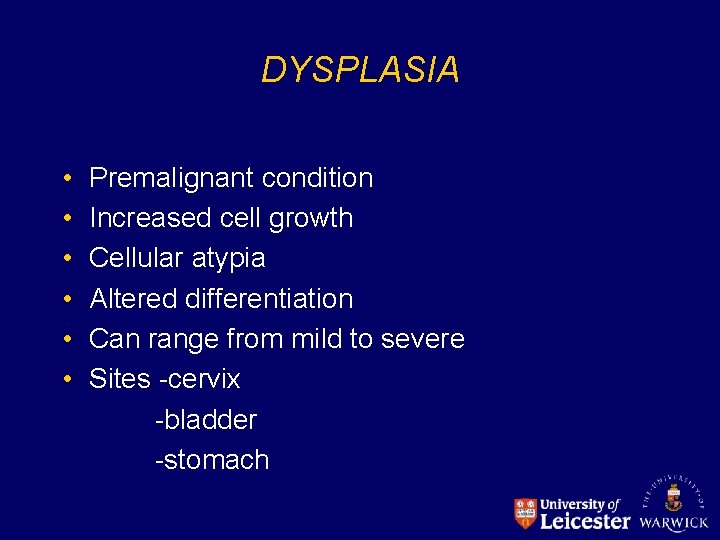 DYSPLASIA

• Premalignant condition
• Increased cell growth
• Cellular atypia
• Altered differentiation
• Can range from mild to severe
• Sites -cervix
-bladder
-stomach

University of Leicester

THE UNIVERSITY OF WARWICK